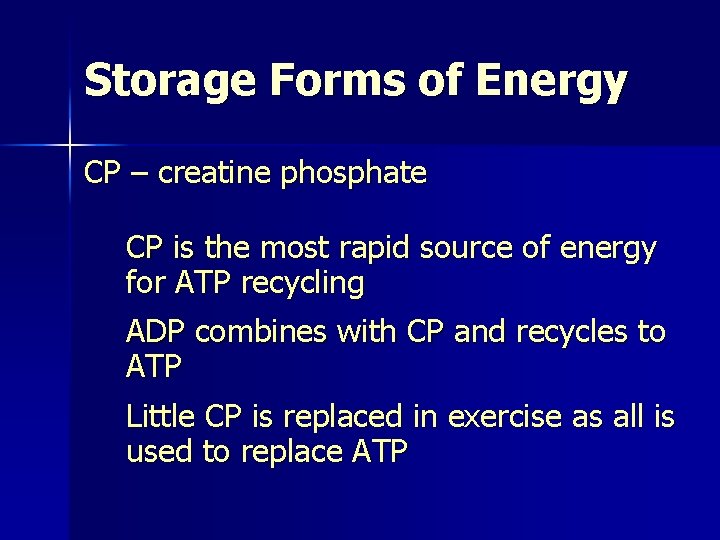 Storage Forms of Energy

CP – creatine phosphate

CP is the most rapid source of energy for ATP recycling

ADP combines with CP and recycles to ATP

Little CP is replaced in exercise as all is used to replace ATP